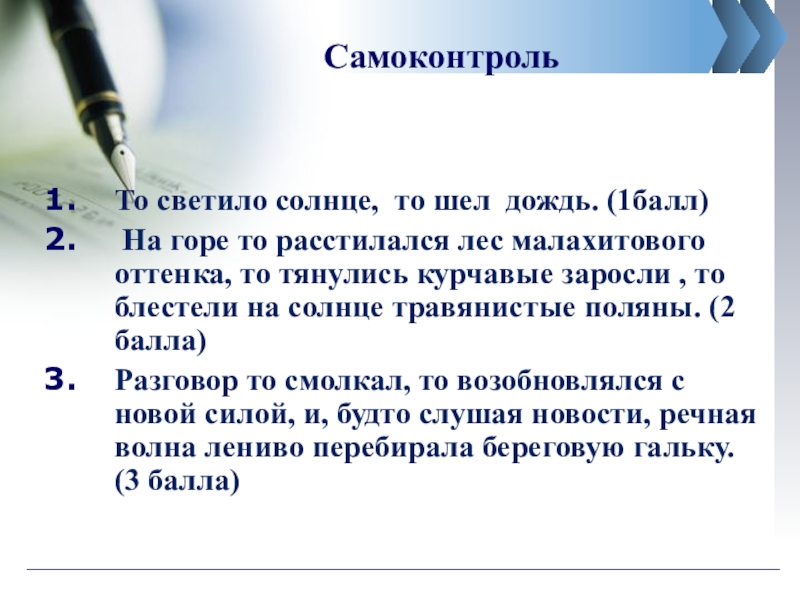 Самоконтроль

1. То светило солнце, то шел дождь. (1балл)

2. На горе то расстилался лес малахитового оттенка, то тянулись курчавые заросли , то блестели на солнце травянистые поляны. (2 балла)

3. Разговор то смолкал, то возобновлялся с новой силой, и, будто слушая новости, речная волна лениво перебирала береговую гальку. (3 балла)